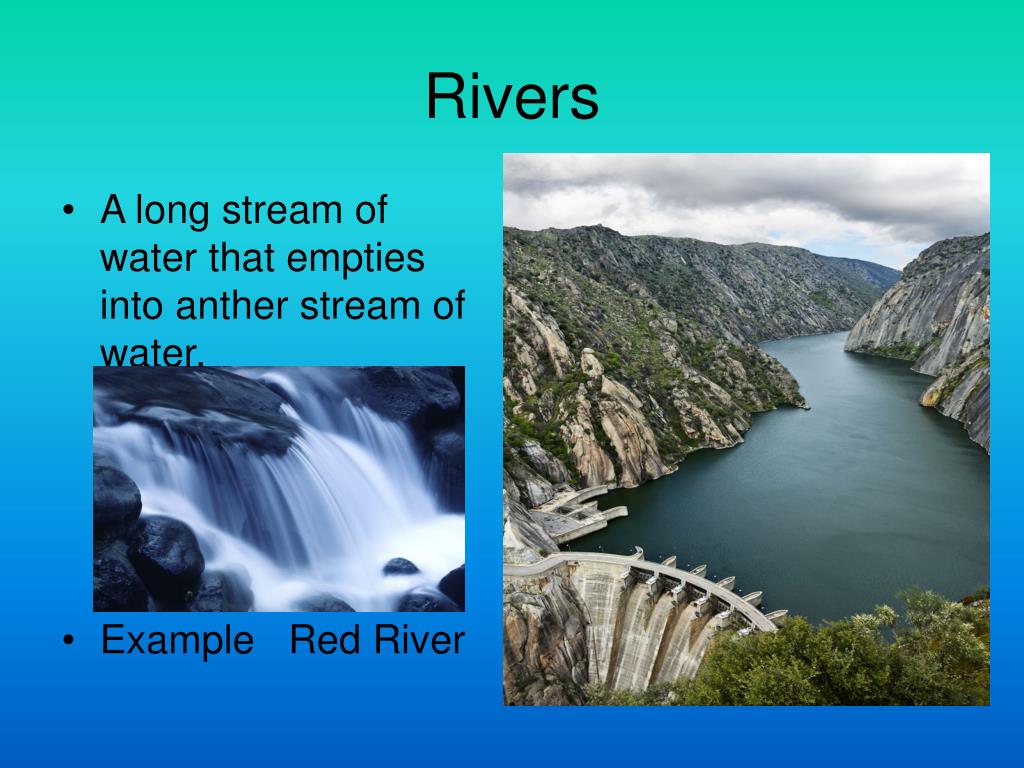 Rivers

• A long stream of water that empties into anther stream of water.

• Example Red River